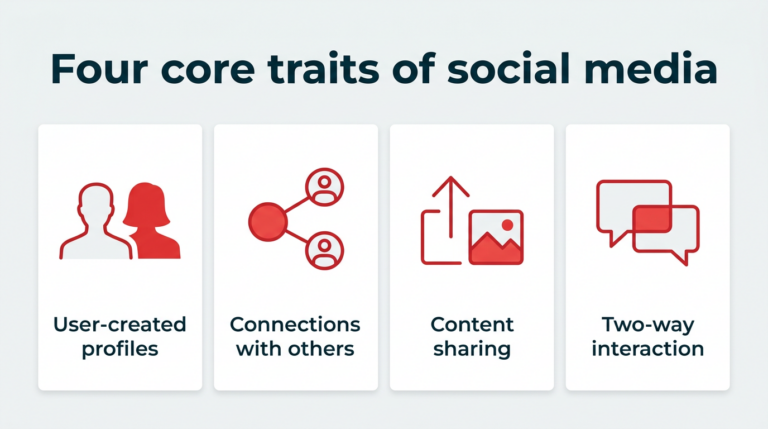 Four core traits of social media

User-created profiles

Connections with others

Content sharing

Two-way interaction